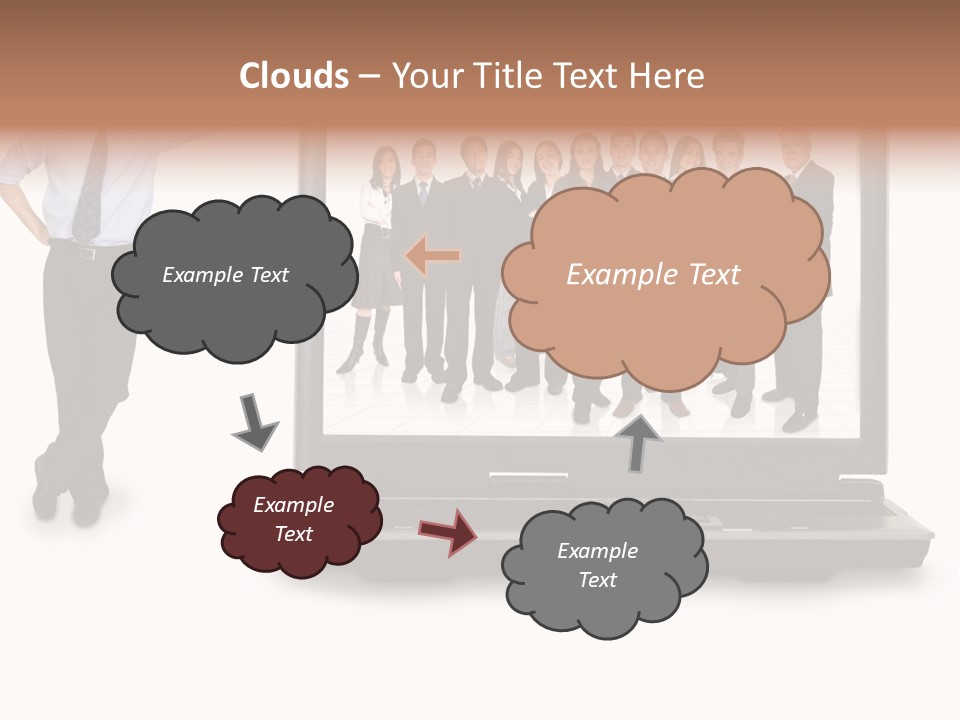 Clouds – Your Title Text Here

Example Text

Example Text

Example Text

Example Text